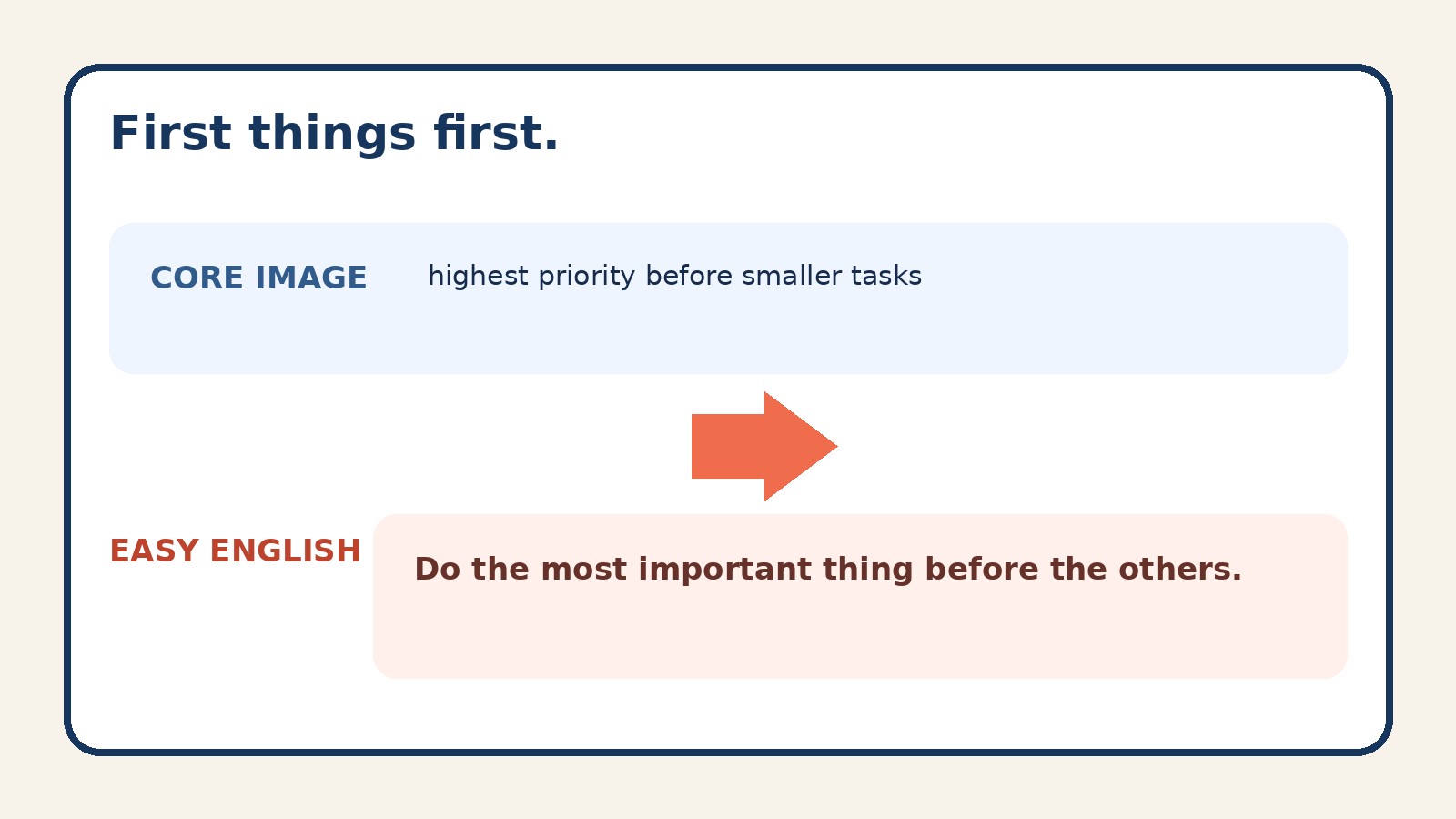 First things first.

CORE IMAGE

highest priority before smaller tasks

EASY ENGLISH

Do the most important thing before the others.